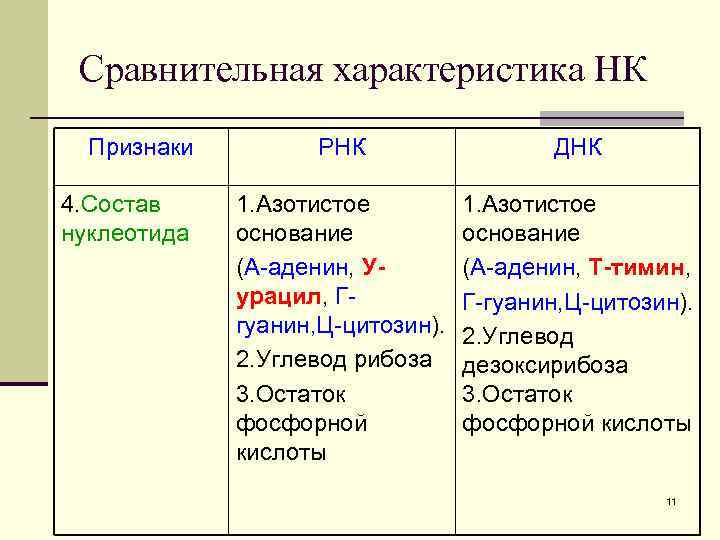 Сравнительная характеристика НК

| Признаки | РНК | ДНК |
|---|---|---|
| 4.Состав нуклеотида | 1.Азотистое основание (А-аденин, У-урацил, Г-гуанин,Ц-цитозин). 2.Углевод рибоза 3.Остаток фосфорной кислоты | 1.Азотистое основание (А-аденин, Т-тимин, Г-гуанин,Ц-цитозин). 2.Углевод дезоксирибоза 3.Остаток фосфорной кислоты |

11